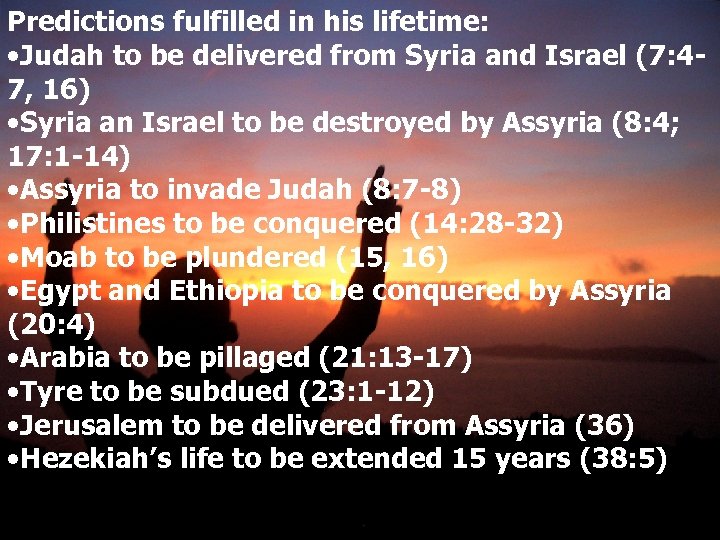 Predictions fulfilled in his lifetime:
•Judah to be delivered from Syria and Israel (7:4-7, 16)
•Syria an Israel to be destroyed by Assyria (8:4; 17:1-14)
•Assyria to invade Judah (8:7-8)
•Philistines to be conquered (14:28-32)
•Moab to be plundered (15, 16)
•Egypt and Ethiopia to be conquered by Assyria (20:4)
•Arabia to be pillaged (21:13-17)
•Tyre to be subdued (23:1-12)
•Jerusalem to be delivered from Assyria (36)
•Hezekiah's life to be extended 15 years (38:5)